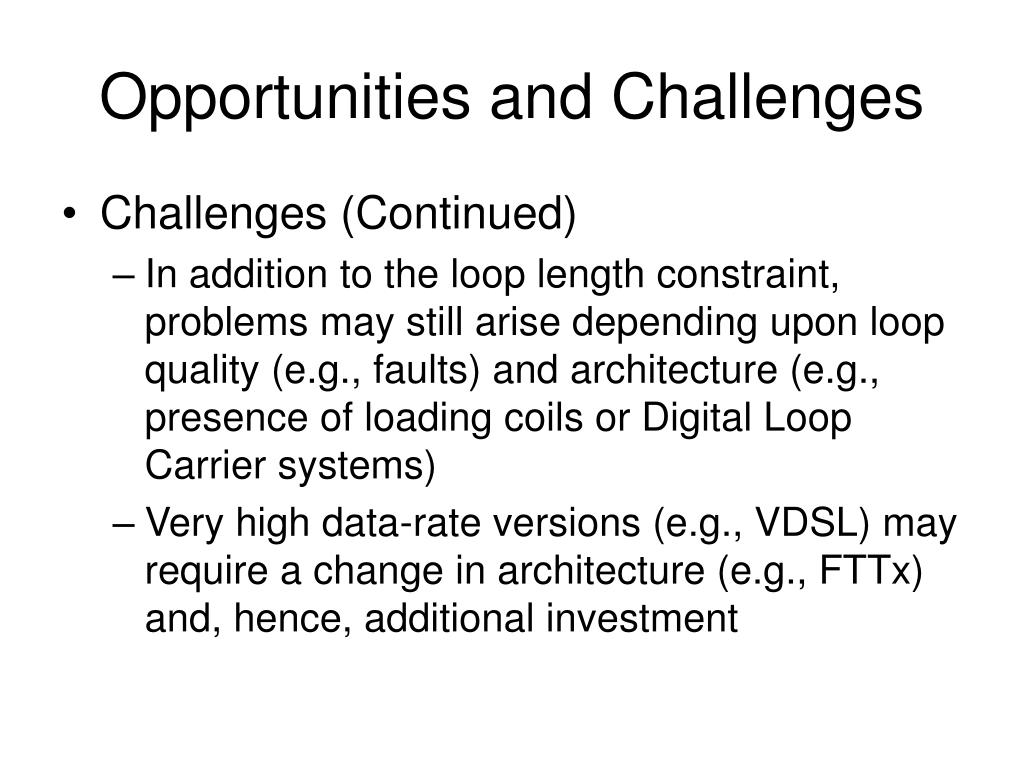 Opportunities and Challenges

• Challenges (Continued)

– In addition to the loop length constraint, problems may still arise depending upon loop quality (e.g., faults) and architecture (e.g., presence of loading coils or Digital Loop Carrier systems)

– Very high data-rate versions (e.g., VDSL) may require a change in architecture (e.g., FTTx) and, hence, additional investment